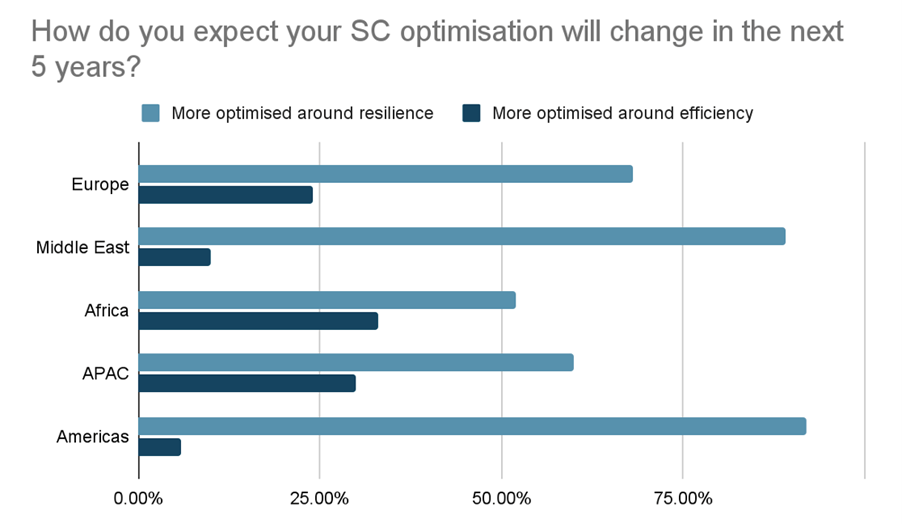 How do you expect your SC optimisation will change in the next 5 years?

More optimised around resilience
More optimised around efficiency

Europe
Middle East
Africa
APAC
Americas

0.00%
25.00%
50.00%
75.00%